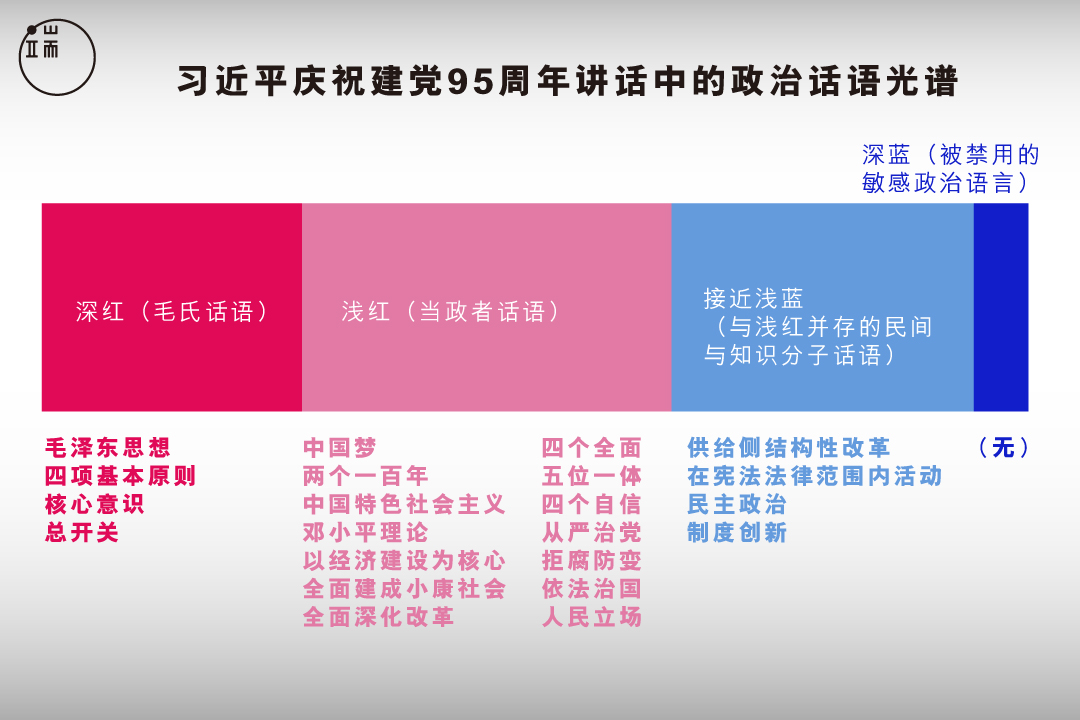 端

习近平庆祝建党95周年讲话中的政治话语光谱

深蓝（被禁用的敏感政治语言）

深红（毛氏话语）

浅红（当政者话语）

接近浅蓝（与浅红并存的民间与知识分子话语）

毛泽东思想
四项基本原则
核心意识
总开关

中国梦
两个一百年
中国特色社会主义
邓小平理论
以经济建设为核心
全面建成小康社会
全面深化改革

四个全面
五位一体
四个自信
从严治党
拒腐防变
依法治国
人民立场

供给侧结构性改革
在宪法法律范围内活动
民主政治
制度创新

（无）